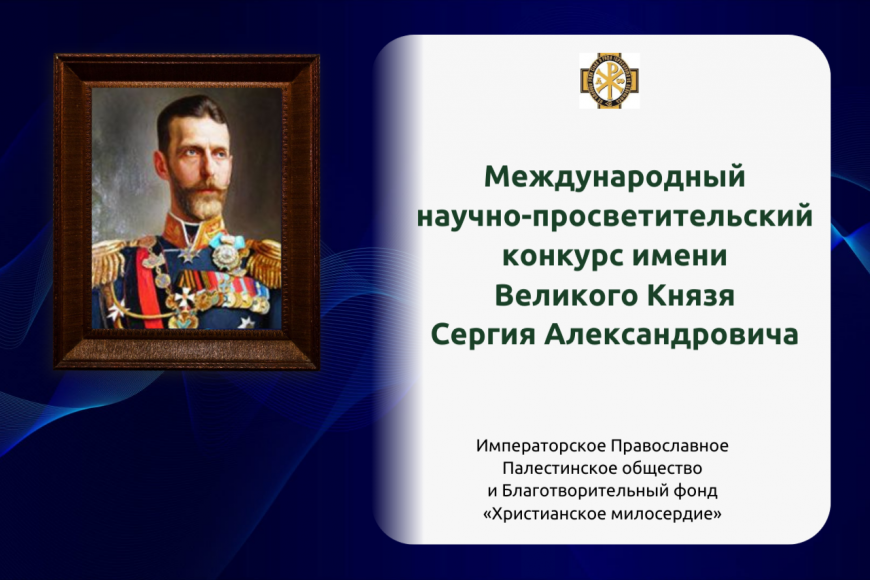 Международный научно-просветительский конкурс имени Великого Князя Сергия Александровича

Императорское Православное Палестинское общество и Благотворительный фонд «Христианское милосердие»